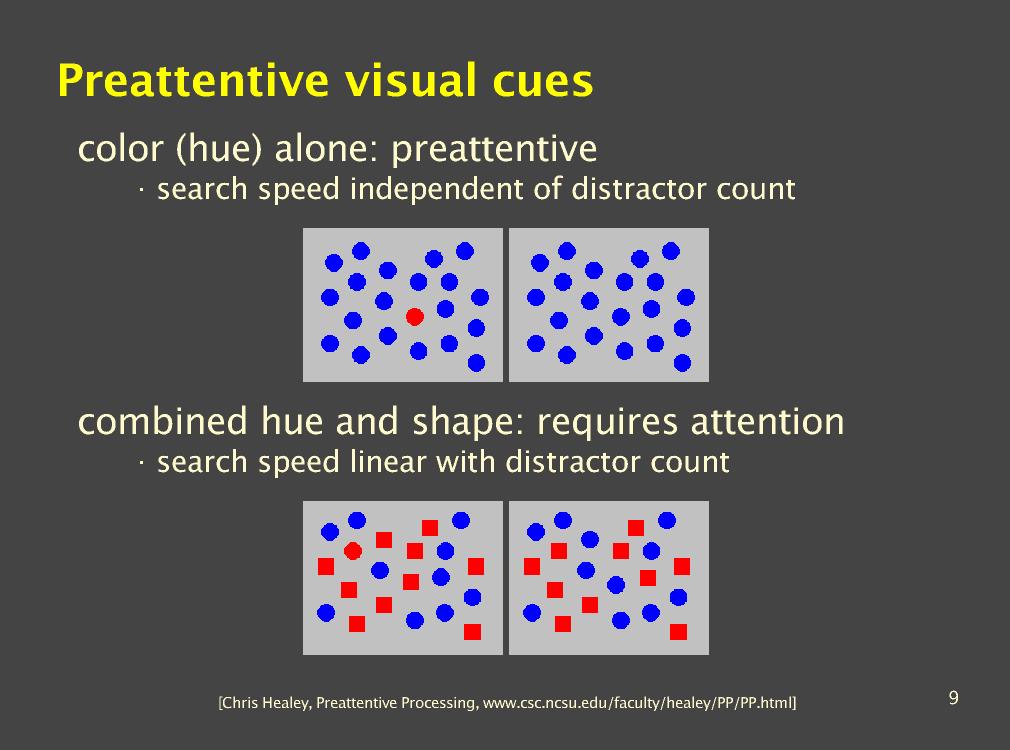 Preattentive visual cues

color (hue) alone: preattentive

· search speed independent of distractor count

combined hue and shape: requires attention

· search speed linear with distractor count

[Chris Healey, Preattentive Processing, www.csc.ncsu.edu/faculty/healey/PP/PP.html]

9